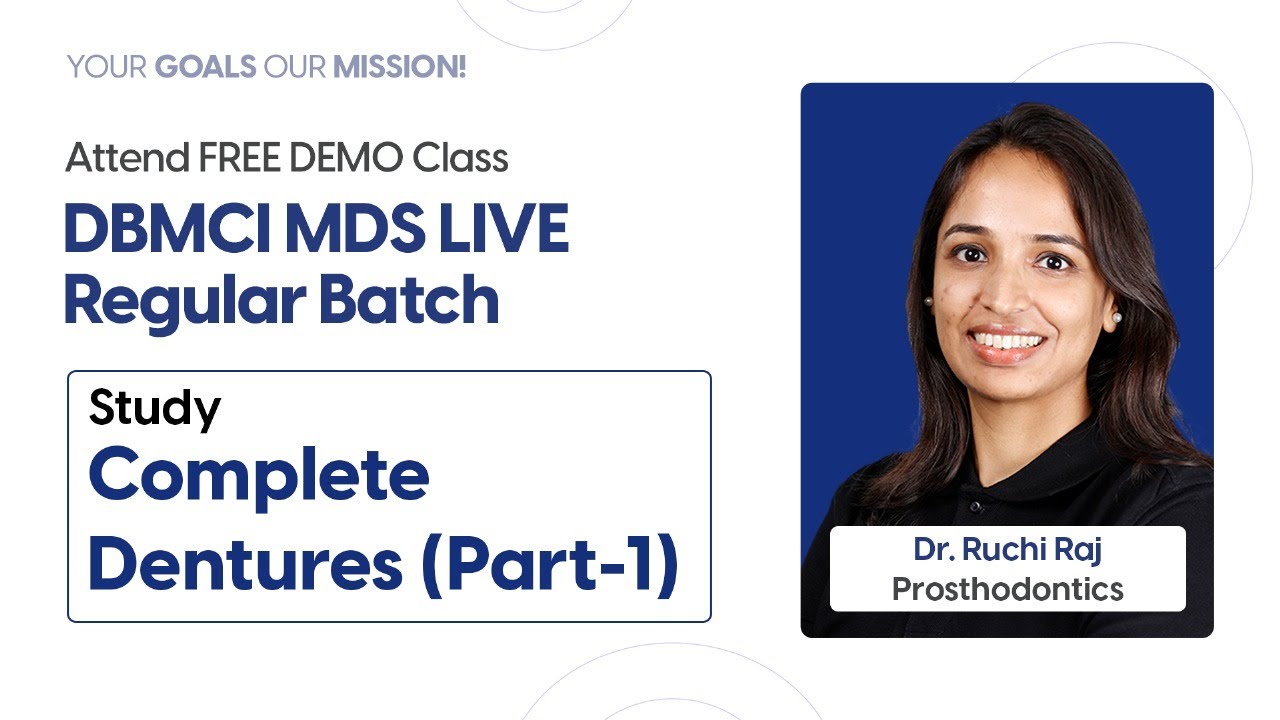 YOUR GOALS OUR MISSION!

Attend FREE DEMO Class

DBMCI MDS LIVE Regular Batch

Study

Complete Dentures (Part-1)

Dr. Ruchi Raj
Prosthodontics